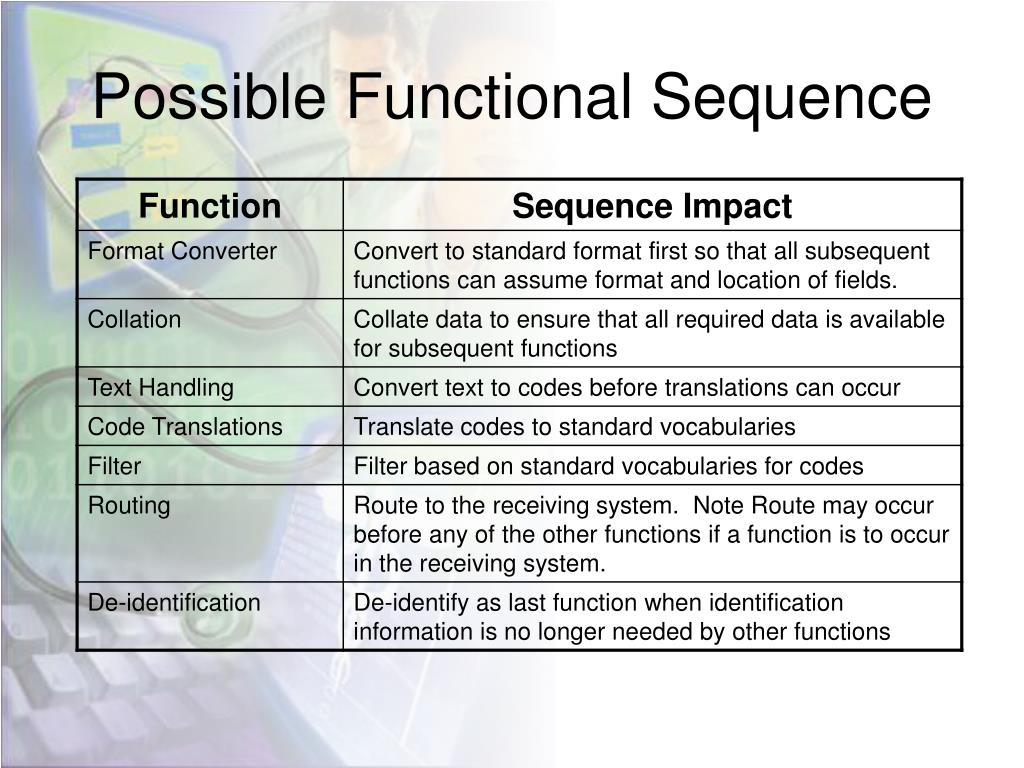 Possible Functional Sequence

| Function | Sequence Impact |
|---|---|
| Format Converter | Convert to standard format first so that all subsequent functions can assume format and location of fields. |
| Collation | Collate data to ensure that all required data is available for subsequent functions |
| Text Handling | Convert text to codes before translations can occur |
| Code Translations | Translate codes to standard vocabularies |
| Filter | Filter based on standard vocabularies for codes |
| Routing | Route to the receiving system. Note Route may occur before any of the other functions if a function is to occur in the receiving system. |
| De-identification | De-identify as last function when identification information is no longer needed by other functions |